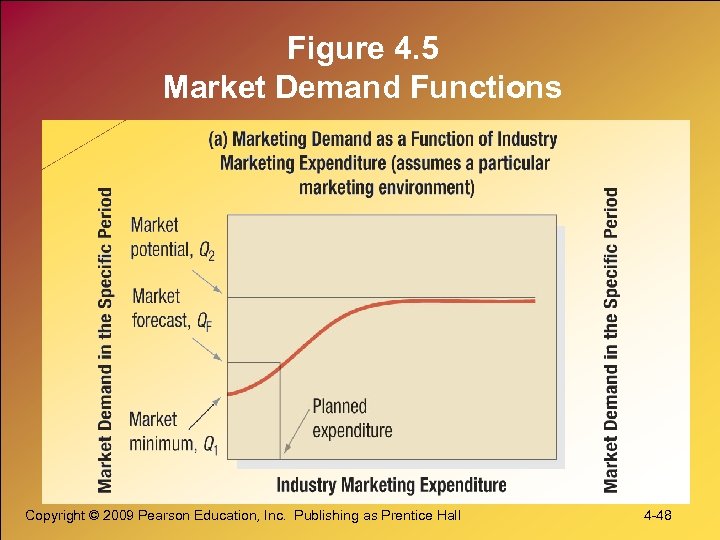 Figure 4.5
Market Demand Functions

(a) Marketing Demand as a Function of Industry Marketing Expenditure (assumes a particular marketing environment)

Market Demand in the Specific Period

Market potential, $Q_2$

Market forecast, $Q_F$

Market minimum, $Q_1$

Planned expenditure

Industry Marketing Expenditure

Market Demand in the Specific Period

Copyright © 2009 Pearson Education, Inc. Publishing as Prentice Hall

4-48